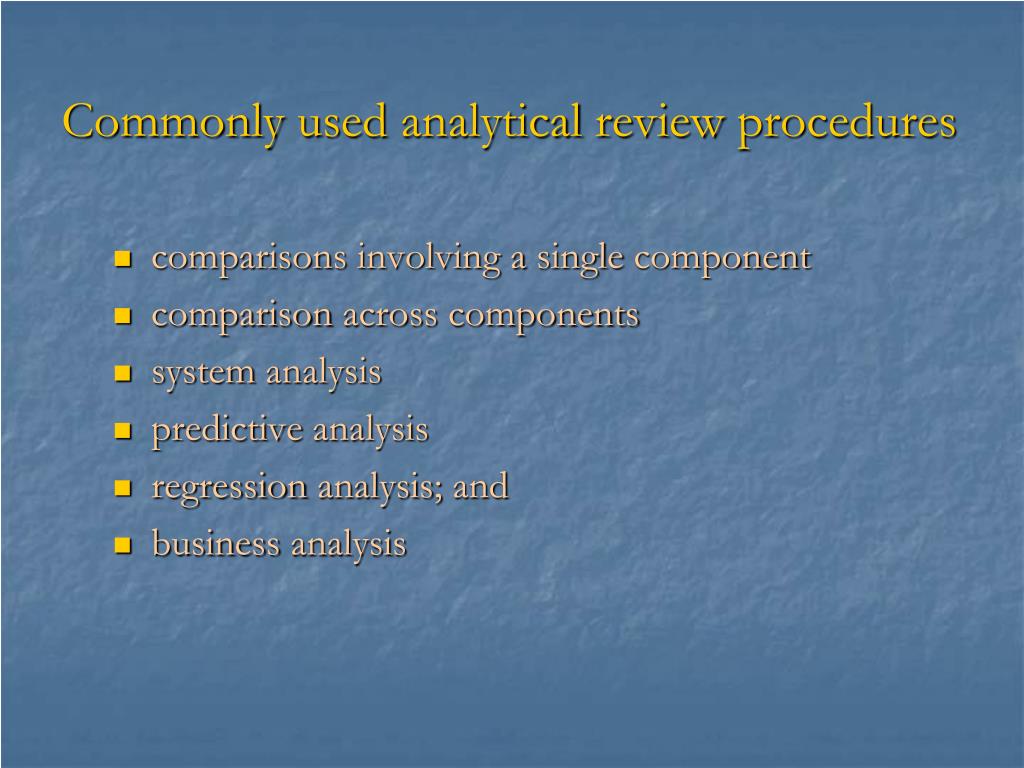 Commonly used analytical review procedures

- comparisons involving a single component
- comparison across components
- system analysis
- predictive analysis
- regression analysis; and
- business analysis